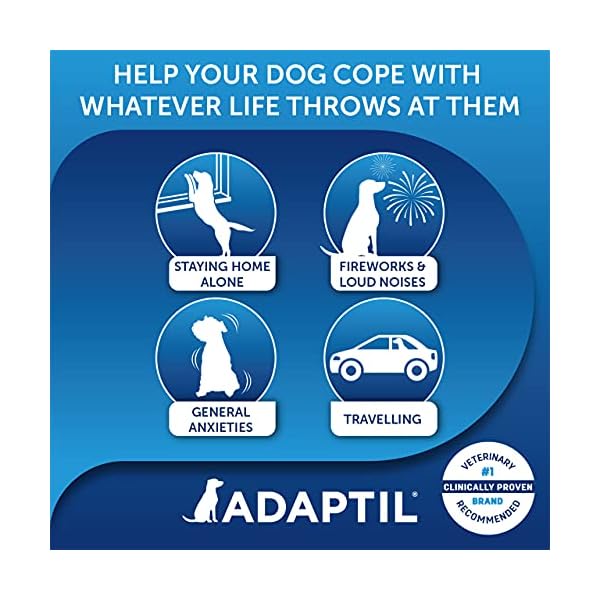 HELP YOUR DOG COPE WITH WHATEVER LIFE THROWS AT THEM

STAYING HOME ALONE

FIREWORKS & LOUD NOISES

GENERAL ANXIETIES

TRAVELLING

ADAPTIL®

VETERINARY #1 CLINICALLY PROVEN BRAND RECOMMENDED